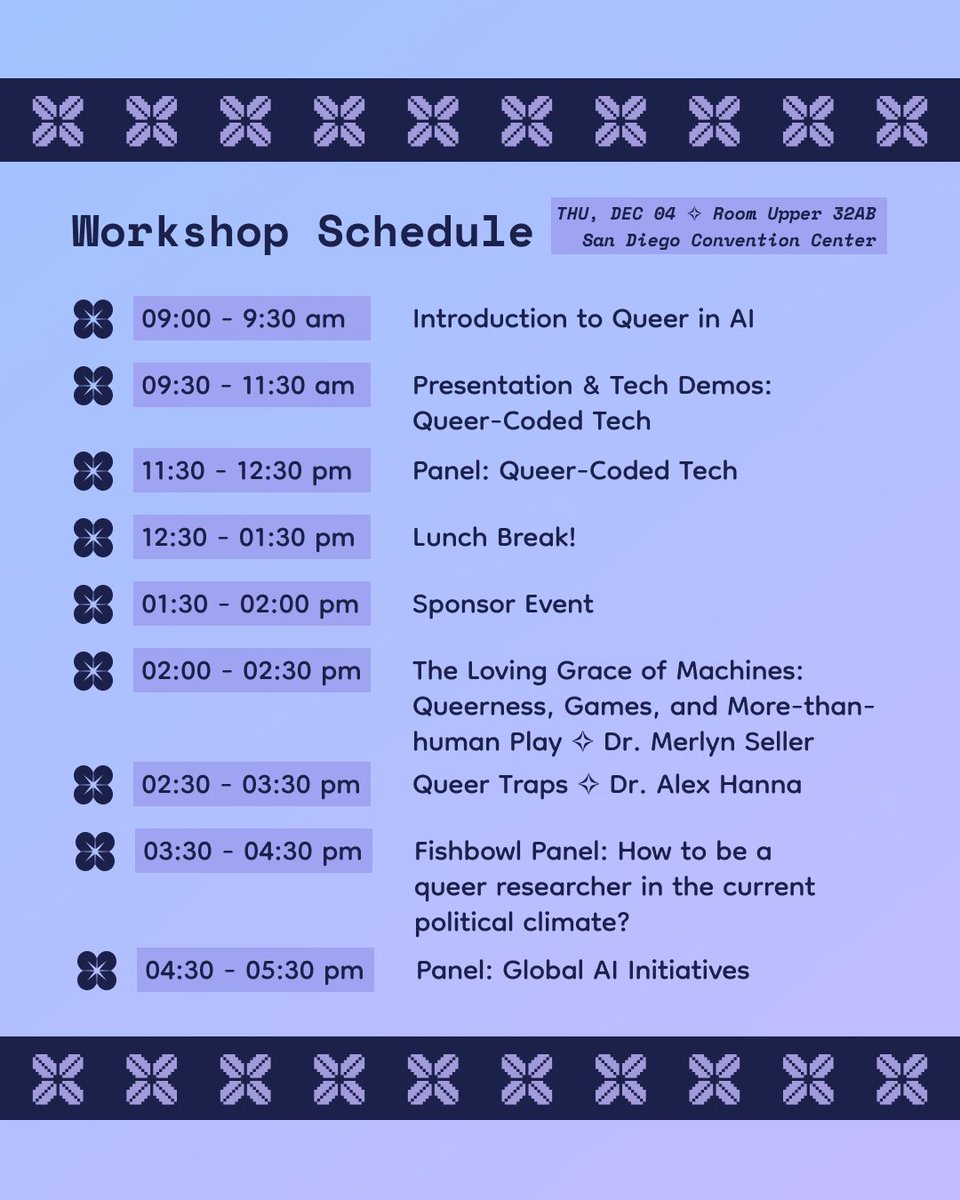 Workshop Schedule

THU, DEC 04 ✧ Room Upper 32AB
San Diego Convention Center

09:00 - 9:30 am Introduction to Queer in AI

09:30 - 11:30 am Presentation & Tech Demos: Queer-Coded Tech

11:30 - 12:30 pm Panel: Queer-Coded Tech

12:30 - 01:30 pm Lunch Break!

01:30 - 02:00 pm Sponsor Event

02:00 - 02:30 pm The Loving Grace of Machines: Queerness, Games, and More-than-human Play ✧ Dr. Merlyn Seller

02:30 - 03:30 pm Queer Traps ✧ Dr. Alex Hanna

03:30 - 04:30 pm Fishbowl Panel: How to be a queer researcher in the current political climate?

04:30 - 05:30 pm Panel: Global AI Initiatives